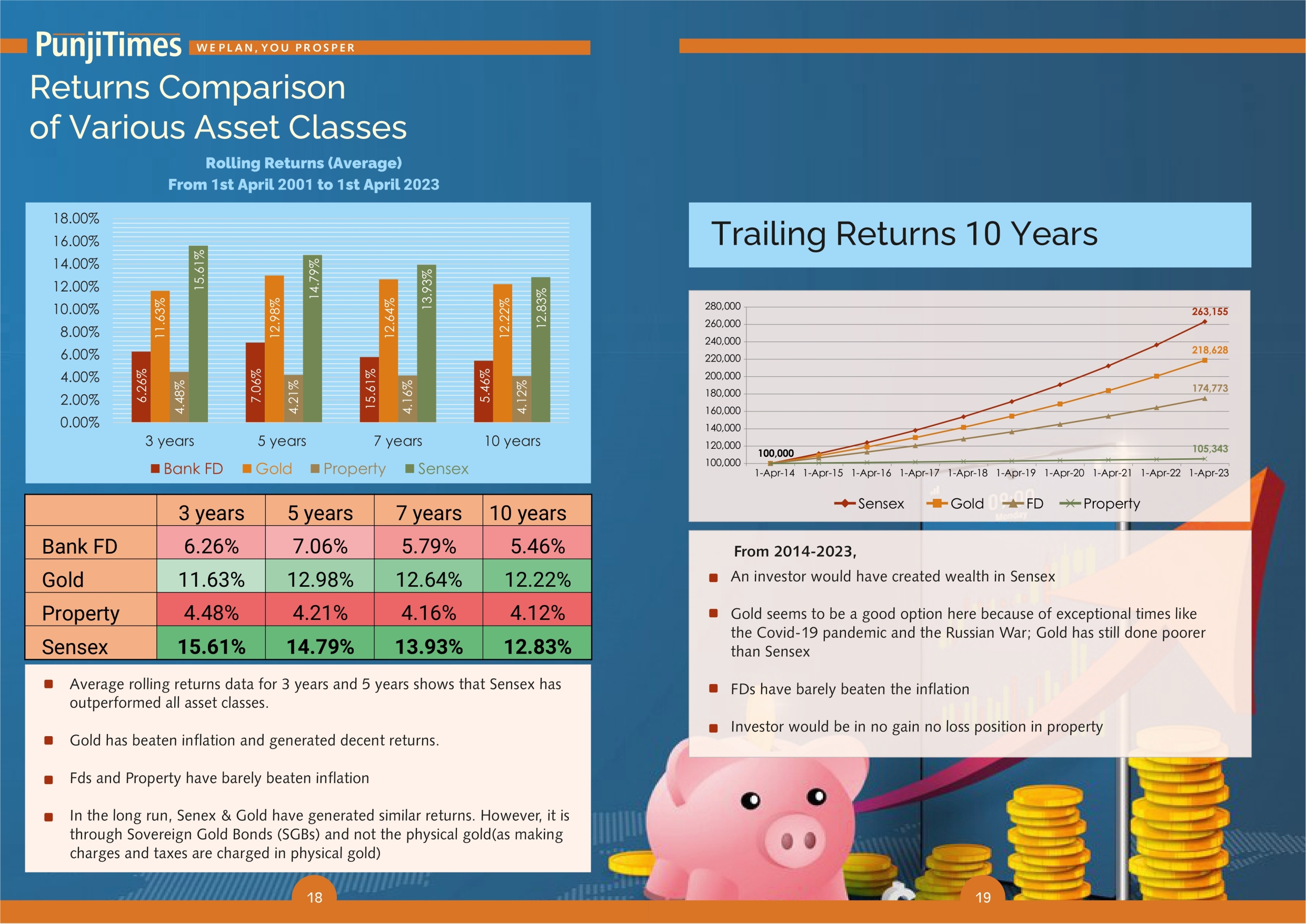 PunjiTimes WE PLAN, YOU PROSPER

Returns Comparison of Various Asset Classes

Rolling Returns (Average)
From 1st April 2001 to 1st April 2023

18.00%
16.00%
14.00%
12.00%
10.00%
8.00%
6.00%
4.00%
2.00%
0.00%

6.26% 11.63% 4.48% 15.61%
7.06% 12.98% 4.21% 14.79%
15.61% 12.64% 4.16% 13.93%
5.46% 12.22% 4.12% 12.83%

3 years 5 years 7 years 10 years

Bank FD Gold Property Sensex

| | 3 years | 5 years | 7 years | 10 years |
|---|---|---|---|---|
| Bank FD | 6.26% | 7.06% | 5.79% | 5.46% |
| Gold | 11.63% | 12.98% | 12.64% | 12.22% |
| Property | 4.48% | 4.21% | 4.16% | 4.12% |
| Sensex | 15.61% | 14.79% | 13.93% | 12.83% |

Average rolling returns data for 3 years and 5 years shows that Sensex has outperformed all asset classes.

Gold has beaten inflation and generated decent returns.

Fds and Property have barely beaten inflation

In the long run, Senex & Gold have generated similar returns. However, it is through Sovereign Gold Bonds (SGBs) and not the physical gold(as making charges and taxes are charged in physical gold)

18

Trailing Returns 10 Years

280,000
260,000
240,000
220,000
200,000
180,000
160,000
140,000
120,000
100,000

263,155
218,628
174,773
105,343
100,000

1-Apr-14 1-Apr-15 1-Apr-16 1-Apr-17 1-Apr-18 1-Apr-19 1-Apr-20 1-Apr-21 1-Apr-22 1-Apr-23

Sensex Gold FD Property

From 2014-2023,

An investor would have created wealth in Sensex

Gold seems to be a good option here because of exceptional times like the Covid-19 pandemic and the Russian War; Gold has still done poorer than Sensex

FDs have barely beaten the inflation

Investor would be in no gain no loss position in property

19